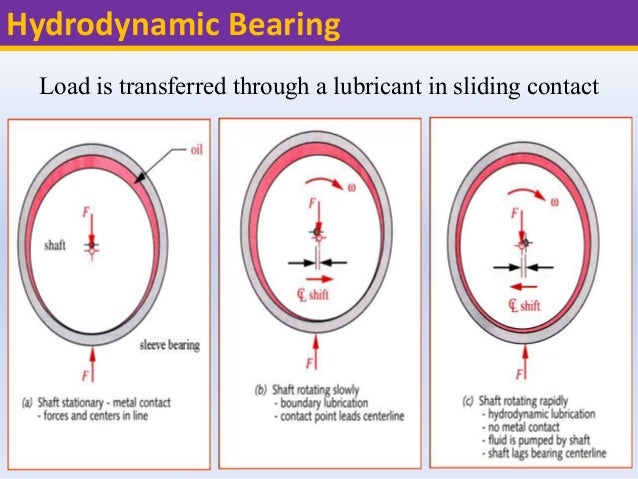 Hydrodynamic Bearing

Load is transferred through a lubricant in sliding contact

oil

F

shaft

sleeve bearing

F

(a) Shaft stationary - metal contact
- forces and centers in line

ω

F

℄ shift

F

(b) Shaft rotating slowly
- boundary lubrication
- contact point leads centerline

ω

F

℄ shift

F

(c) Shaft rotating rapidly
- hydrodynamic lubrication
- no metal contact
- fluid is pumped by shaft
- shaft lags bearing centerline